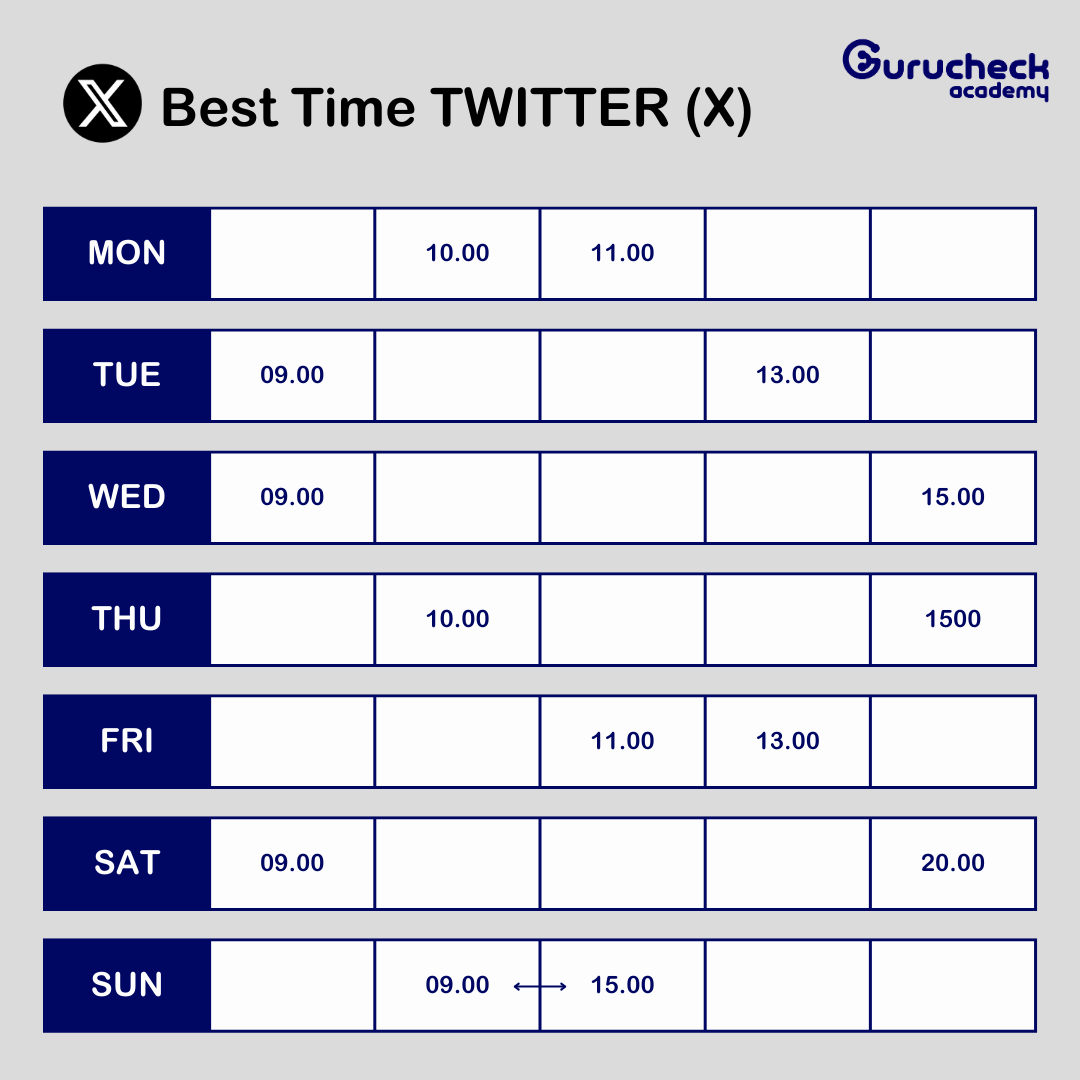 Best Time TWITTER (X)

Gurucheck academy

| MON | | 10.00 | 11.00 | | |
|---|---|---|---|---|---|
| TUE | 09.00 | | | 13.00 | |
| WED | 09.00 | | | | 15.00 |
| THU | | 10.00 | | | 1500 |
| FRI | | | 11.00 | 13.00 | |
| SAT | 09.00 | | | | 20.00 |
| SUN | | 09.00 ⟷ | 15.00 | | |